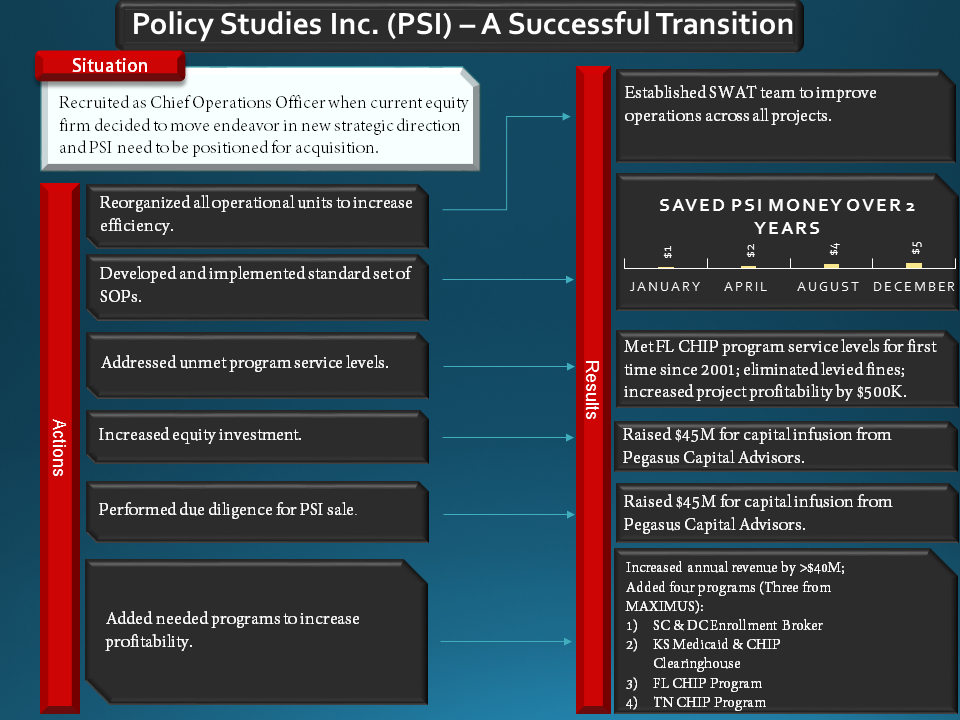 Policy Studies Inc. (PSI) – A Successful Transition

Situation

Recruited as Chief Operations Officer when current equity firm decided to move endeavor in new strategic direction and PSI need to be positioned for acquisition.

Actions

Reorganized all operational units to increase efficiency.

Developed and implemented standard set of SOPs.

Addressed unmet program service levels.

Increased equity investment.

Performed due diligence for PSI sale.

Added needed programs to increase profitability.

Results

Established SWAT team to improve operations across all projects.

SAVED PSI MONEY OVER 2 YEARS

$1 $2 $4 $5

JANUARY APRIL AUGUST DECEMBER

Met FL CHIP program service levels for first time since 2001; eliminated levied fines; increased project profitability by $500K.

Raised $45M for capital infusion from Pegasus Capital Advisors.

Raised $45M for capital infusion from Pegasus Capital Advisors.

Increased annual revenue by >$40M;
Added four programs (Three from MAXIMUS):
1) SC & DC Enrollment Broker
2) KS Medicaid & CHIP Clearinghouse
3) FL CHIP Program
4) TN CHIP Program